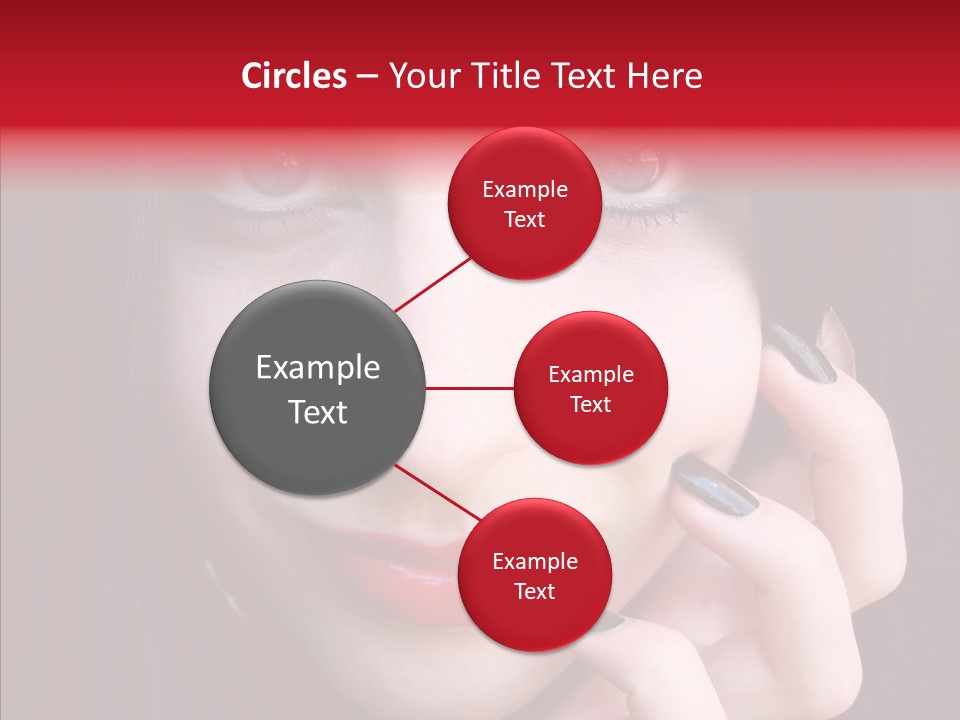 Circles – Your Title Text Here

Example Text

Example Text

Example Text

Example Text